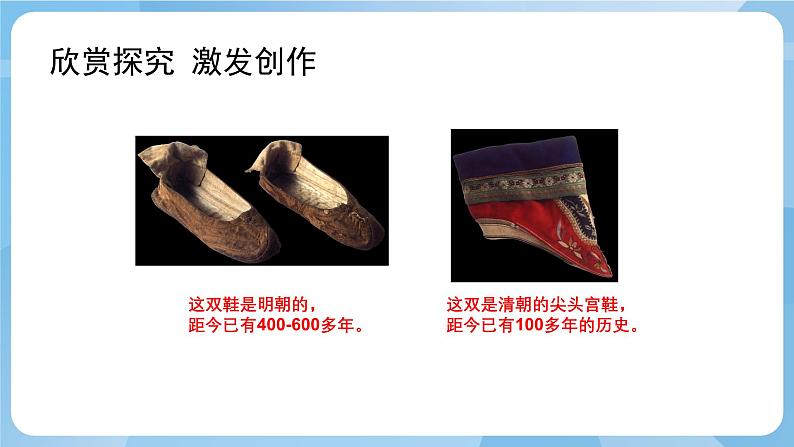 欣赏探究 激发创作

这双鞋是明朝的，
距今已有400-600多年。

这双是清朝的尖头宫鞋，
距今已有100多年的历史。